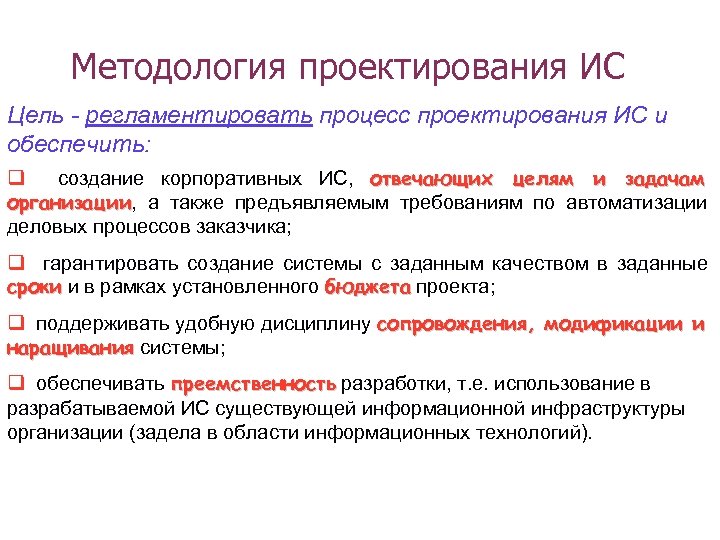 Методология проектирования ИС

Цель - регламентировать процесс проектирования ИС и обеспечить:

❑ создание корпоративных ИС, отвечающих целям и задачам организации, а также предъявляемым требованиям по автоматизации деловых процессов заказчика;

❑ гарантировать создание системы с заданным качеством в заданные сроки и в рамках установленного бюджета проекта;

❑ поддерживать удобную дисциплину сопровождения, модификации и наращивания системы;

❑ обеспечивать преемственность разработки, т.е. использование в разрабатываемой ИС существующей информационной инфраструктуры организации (задела в области информационных технологий).